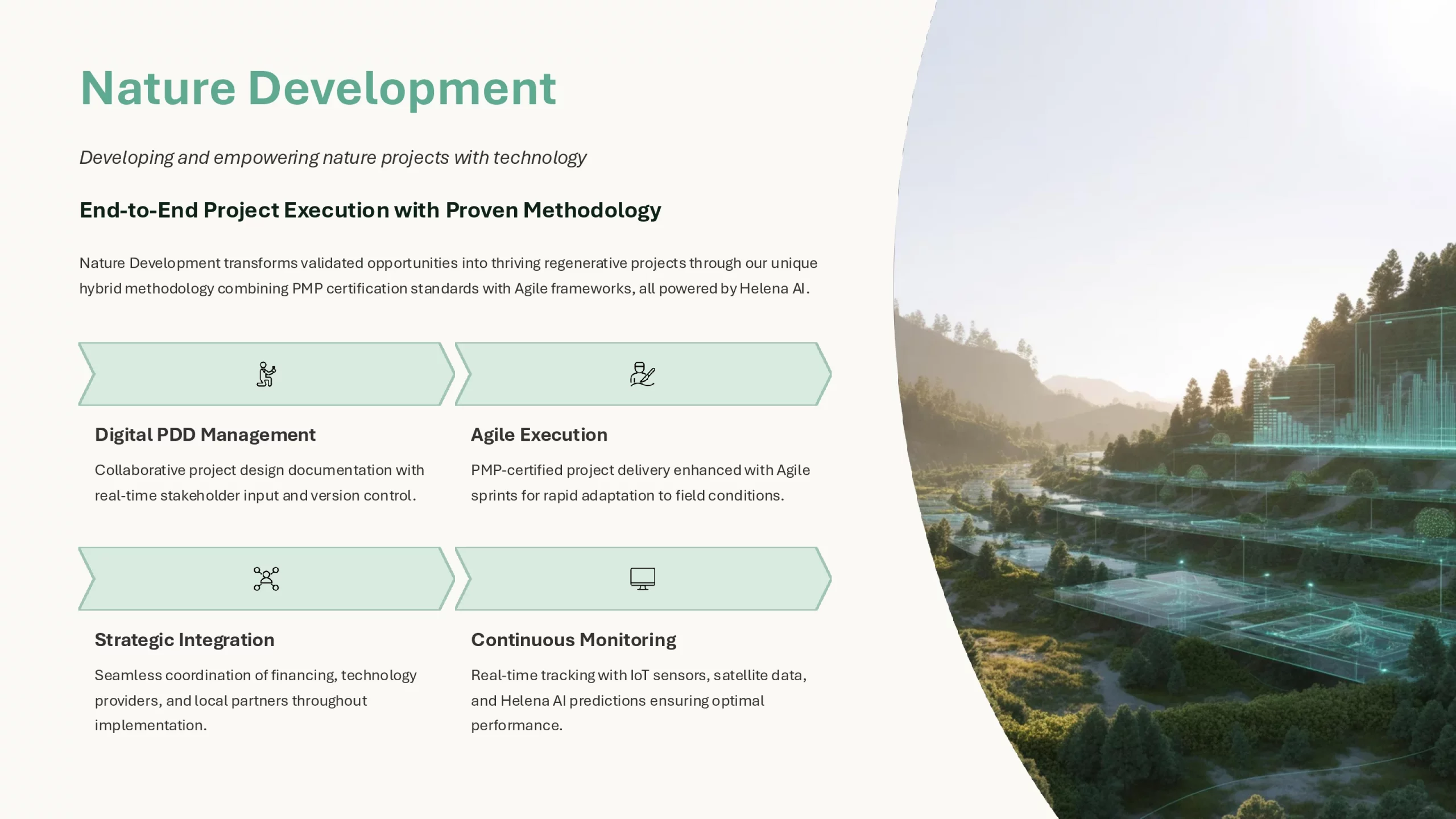 Nature Development

Developing and empowering nature projects with technology

End-to-End Project Execution with Proven Methodology

Nature Development transforms validated opportunities into thriving regenerative projects through our unique hybrid methodology combining PMP certification standards with Agile frameworks, all powered by Helena AI.

Digital PDD Management

Collaborative project design documentation with real-time stakeholder input and version control.

Agile Execution

PMP-certified project delivery enhanced with Agile sprints for rapid adaptation to field conditions.

Strategic Integration

Seamless coordination of financing, technology providers, and local partners throughout implementation.

Continuous Monitoring

Real-time tracking with IoT sensors, satellite data, and Helena AI predictions ensuring optimal performance.